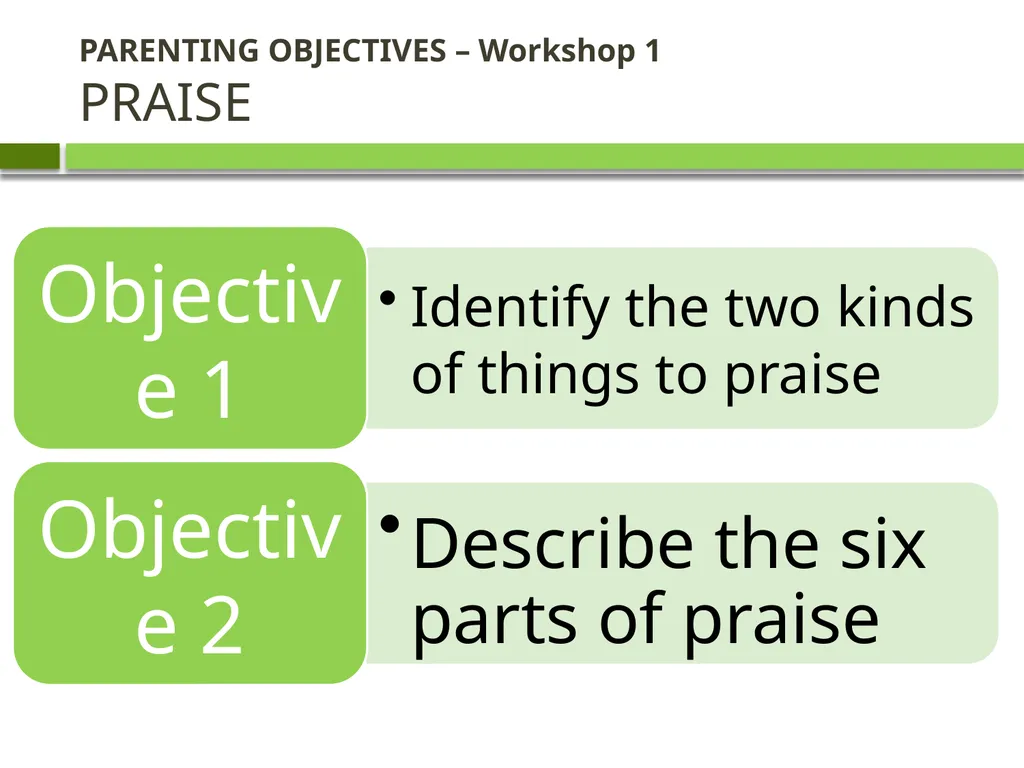 PARENTING OBJECTIVES – Workshop 1
PRAISE

Objective 1

• Identify the two kinds of things to praise

Objective 2

• Describe the six parts of praise